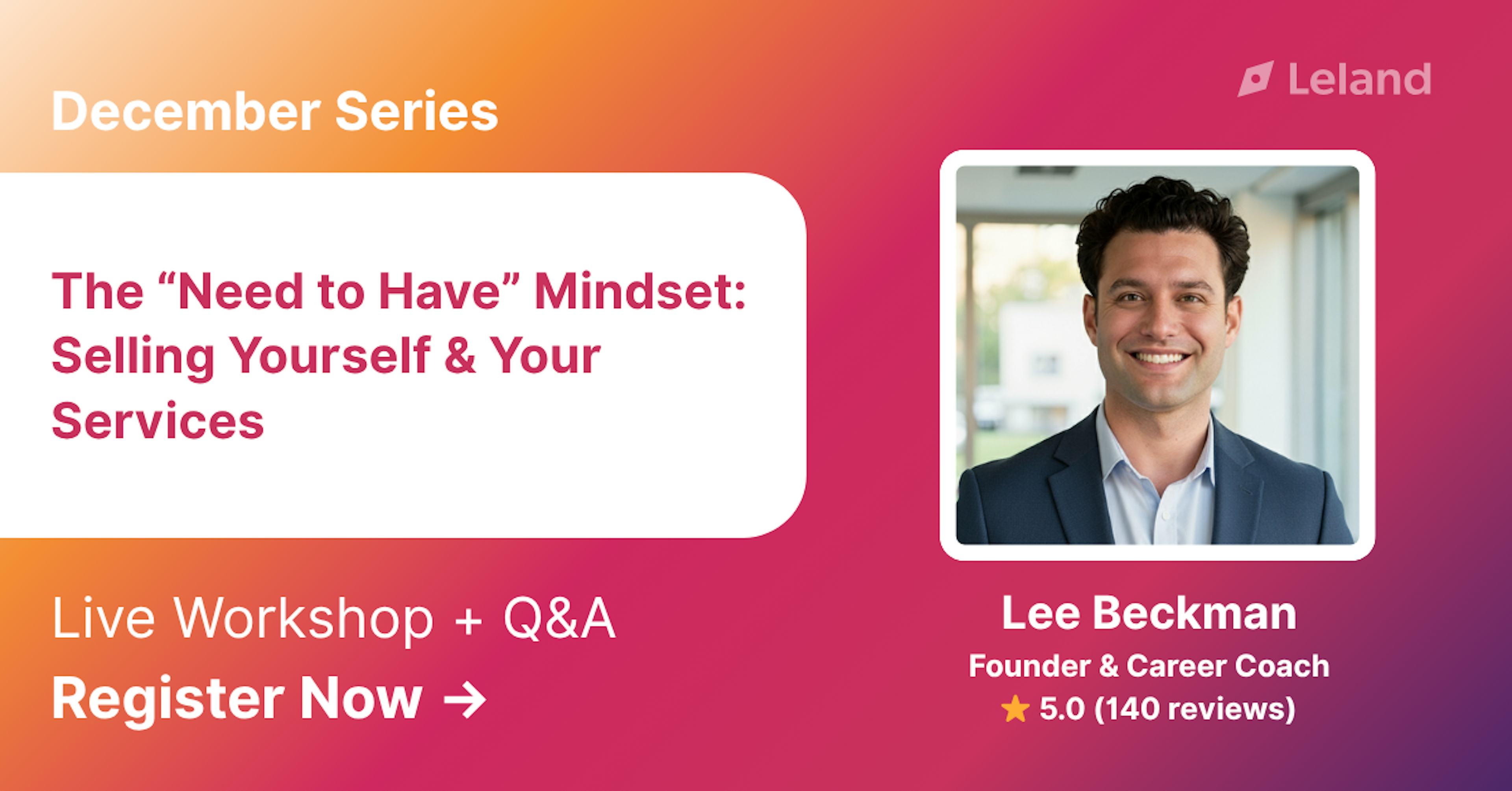 December Series

Leland

The “Need to Have” Mindset: Selling Yourself & Your Services

Live Workshop + Q&A

Register Now →

Lee Beckman

Founder & Career Coach

★ 5.0 (140 reviews)